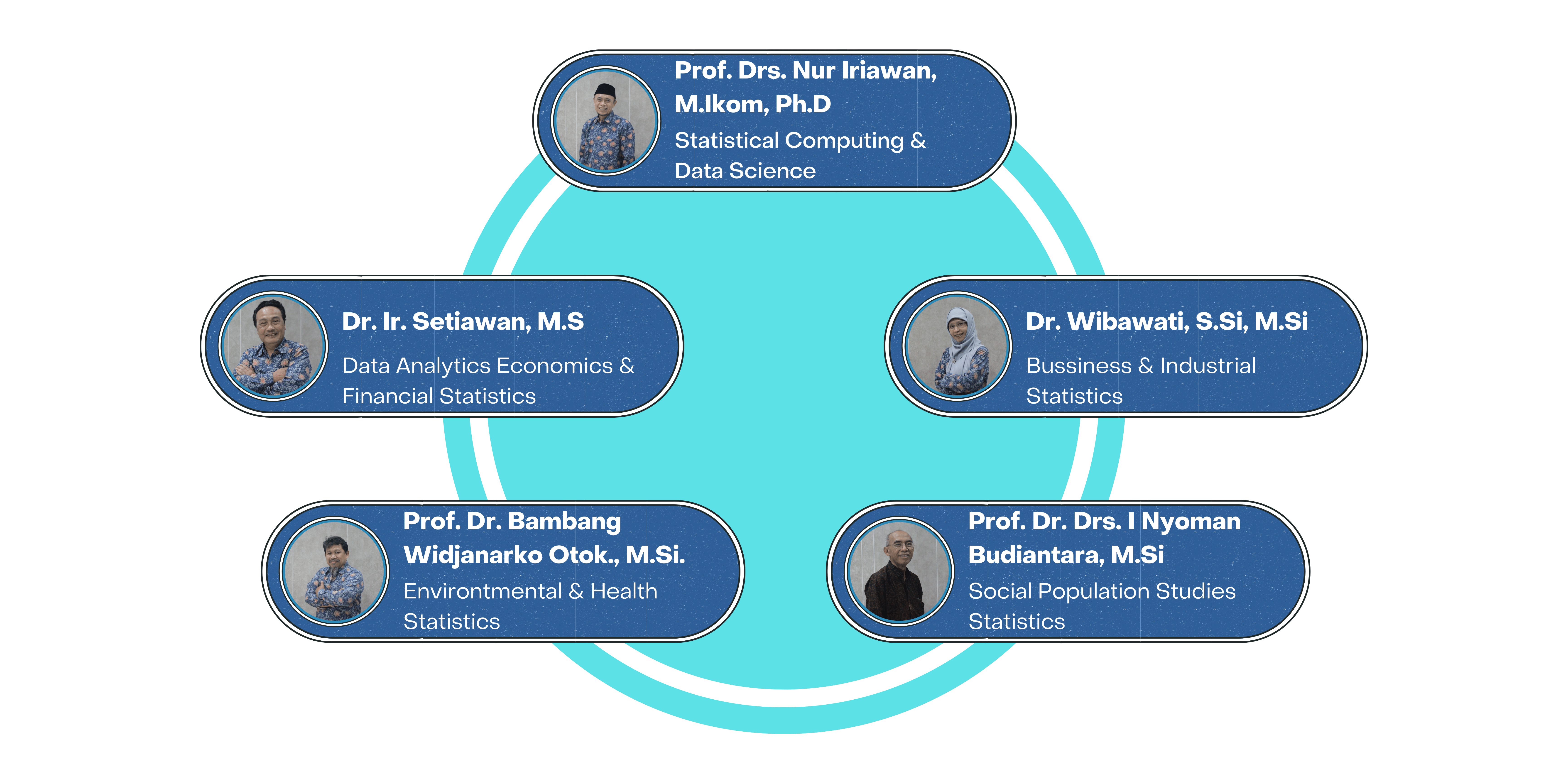 Prof. Drs. Nur Iriawan, M.Ikom, Ph.D
Statistical Computing & Data Science

Dr. Ir. Setiawan, M.S
Data Analytics Economics & Financial Statistics

Dr. Wibawati, S.Si, M.Si
Bussiness & Industrial Statistics

Prof. Dr. Bambang Widjanarko Otok., M.Si.
Environtmental & Health Statistics

Prof. Dr. Drs. I Nyoman Budiantara, M.Si
Social Population Studies Statistics